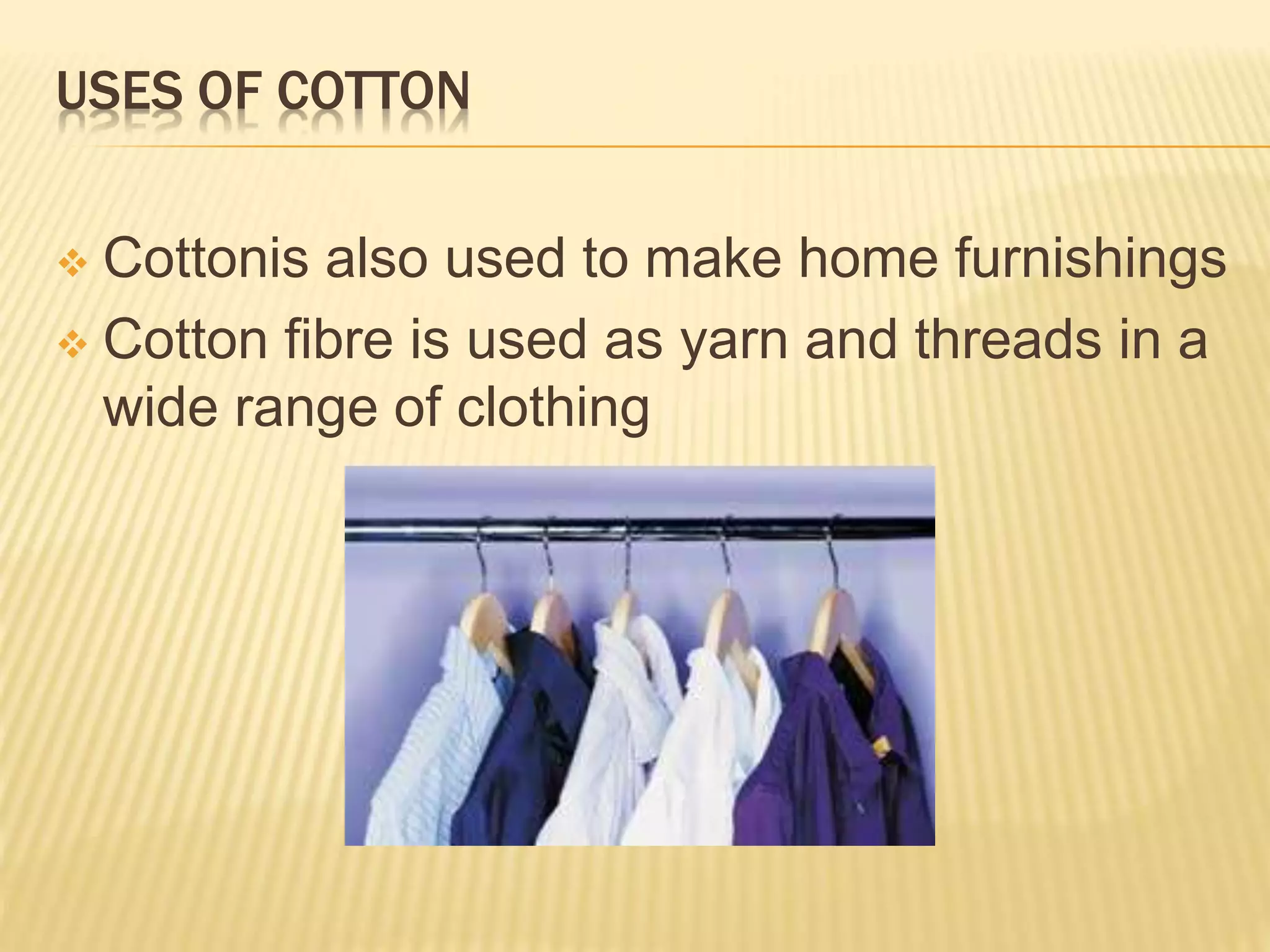 USES OF COTTON

❖ Cottonis also used to make home furnishings
❖ Cotton fibre is used as yarn and threads in a wide range of clothing